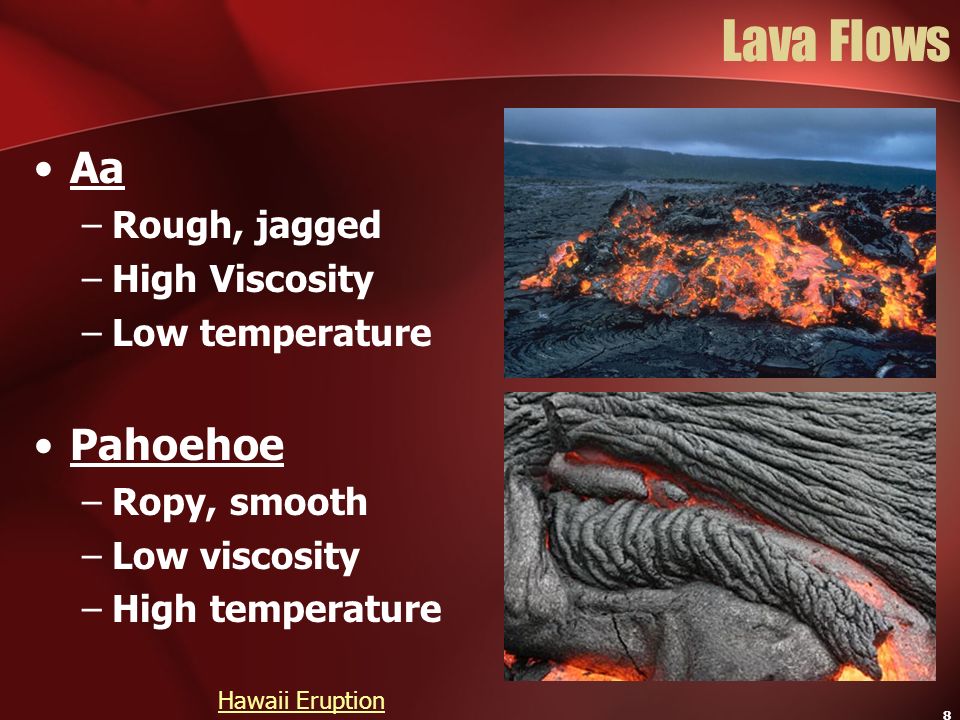 Lava Flows

• Aa
– Rough, jagged
– High Viscosity
– Low temperature

• Pahoehoe
– Ropy, smooth
– Low viscosity
– High temperature

Hawaii Eruption

8